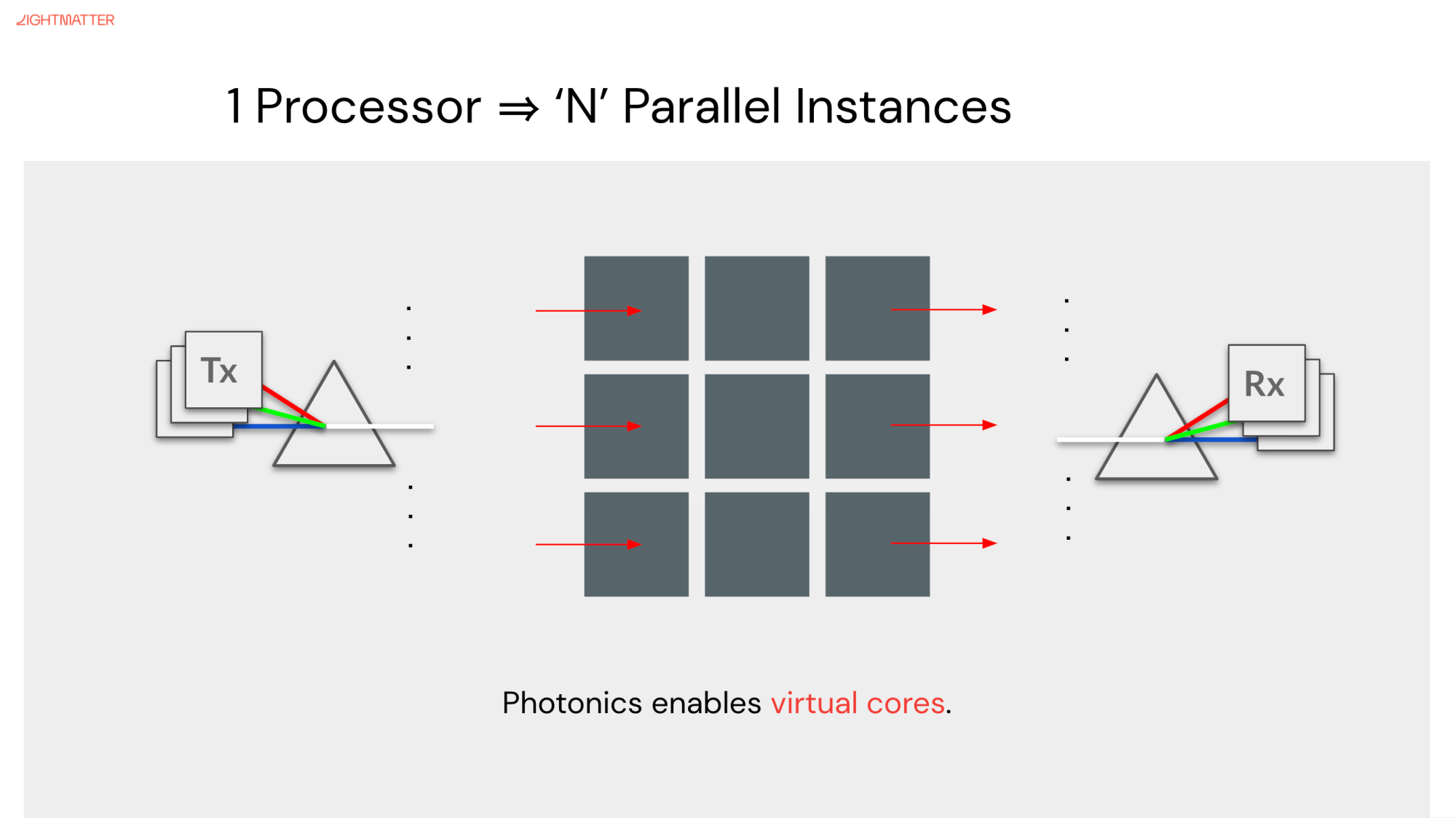 LIGHTMATTER

1 Processor ⇒ ‘N’ Parallel Instances

Tx

Rx

Photonics enables virtual cores.